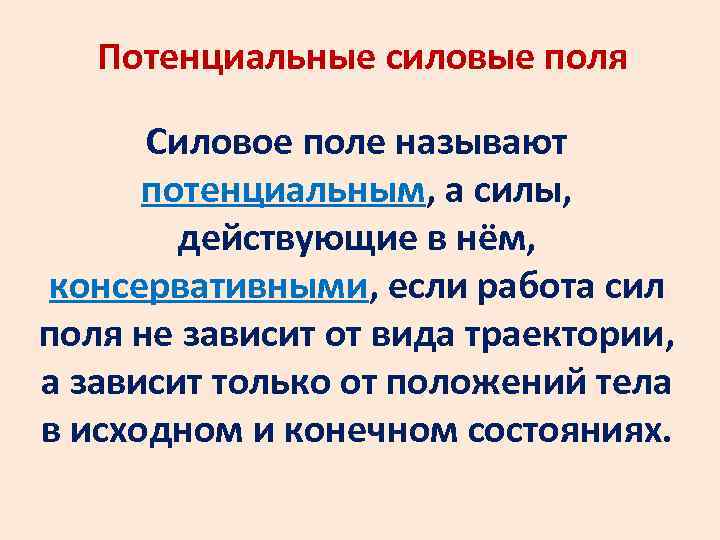 Потенциальные силовые поля

Силовое поле называют потенциальным, а силы, действующие в нём, консервативными, если работа сил поля не зависит от вида траектории, а зависит только от положений тела в исходном и конечном состояниях.